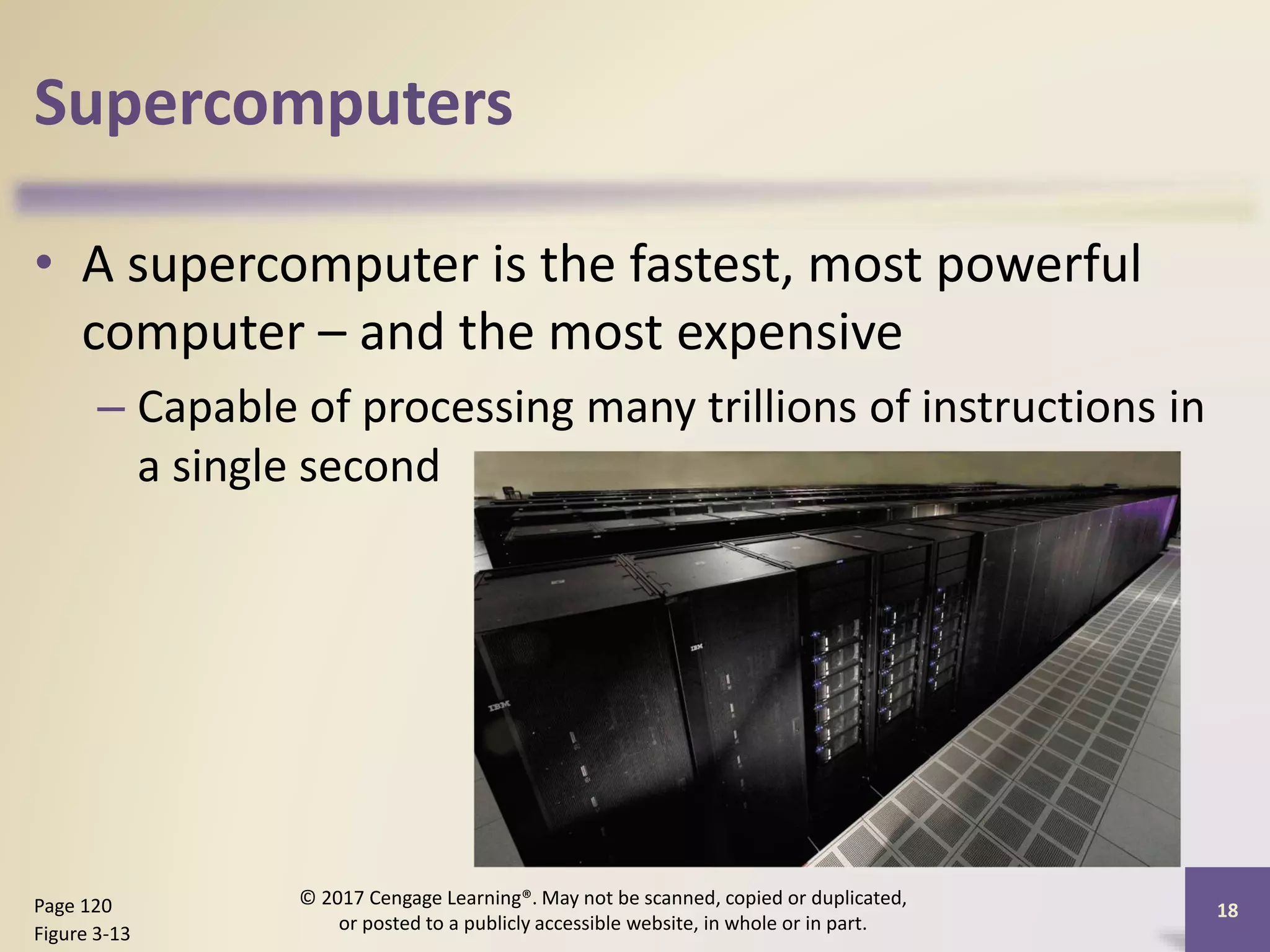 Supercomputers

• A supercomputer is the fastest, most powerful computer – and the most expensive

– Capable of processing many trillions of instructions in a single second

IBM

IBM

Page 120
Figure 3-13

© 2017 Cengage Learning®. May not be scanned, copied or duplicated, or posted to a publicly accessible website, in whole or in part.

18